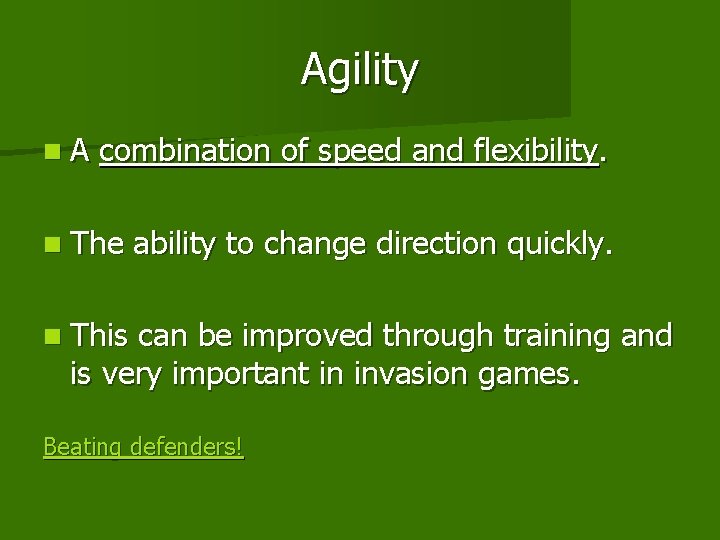 Agility

A combination of speed and flexibility.

The ability to change direction quickly.

This can be improved through training and is very important in invasion games.

Beating defenders!